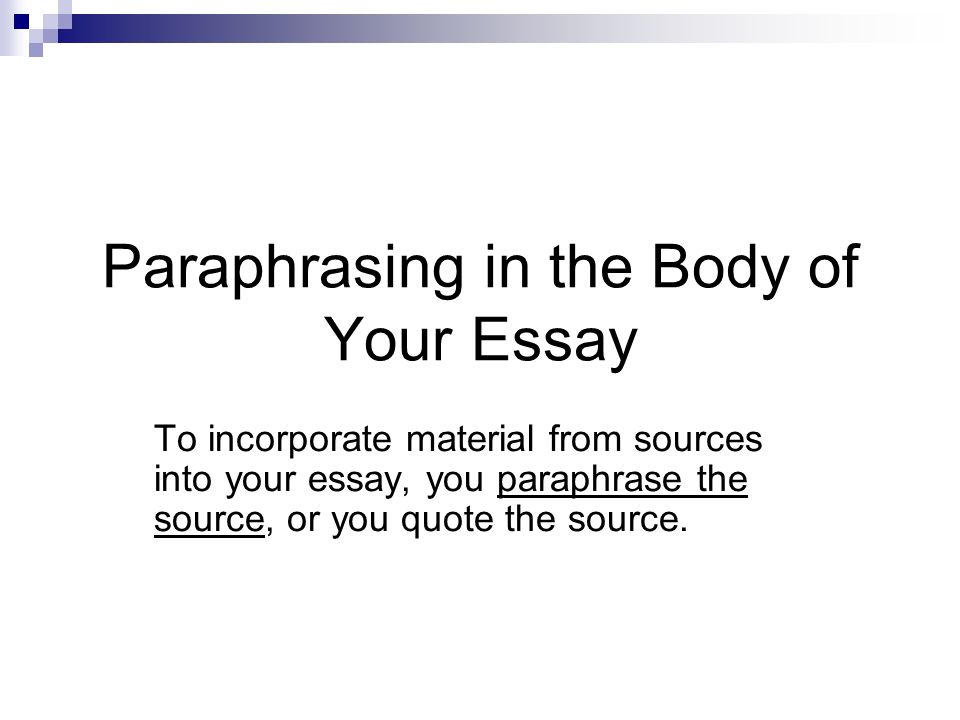 Paraphrasing in the Body of Your Essay

To incorporate material from sources into your essay, you paraphrase the source, or you quote the source.